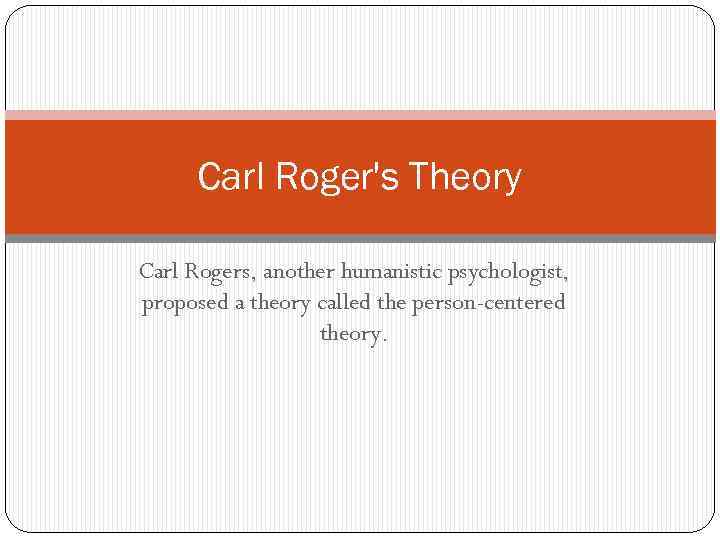 Carl Roger's Theory

Carl Rogers, another humanistic psychologist, proposed a theory called the person-centered theory.